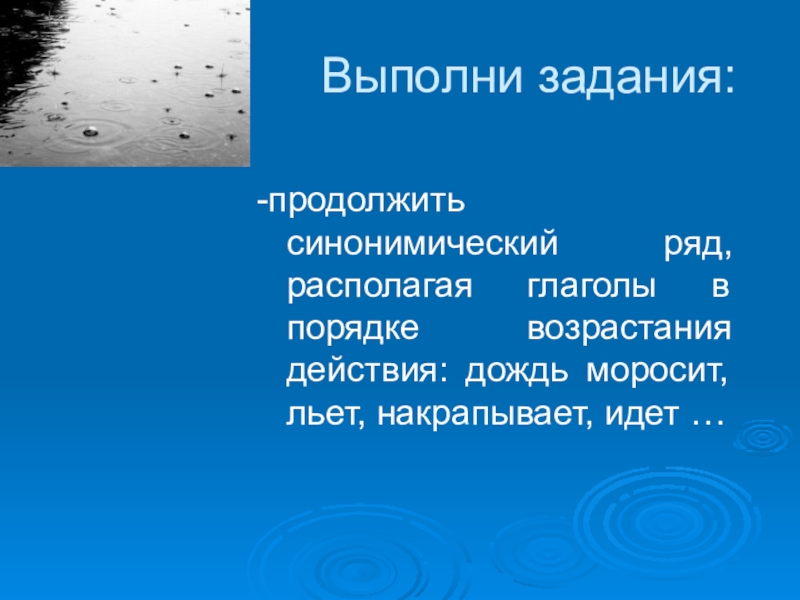 Выполни задания:

-продолжить синонимический ряд, располагая глаголы в порядке возрастания действия: дождь моросит, льет, накрапывает, идет …